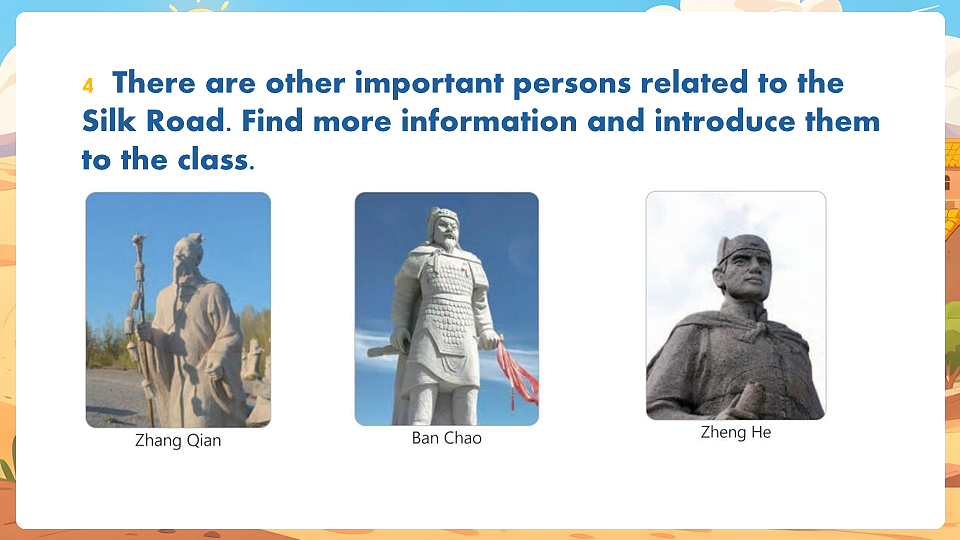 4 There are other important persons related to the Silk Road. Find more information and introduce them to the class.

Zhang Qian

Ban Chao

Zheng He